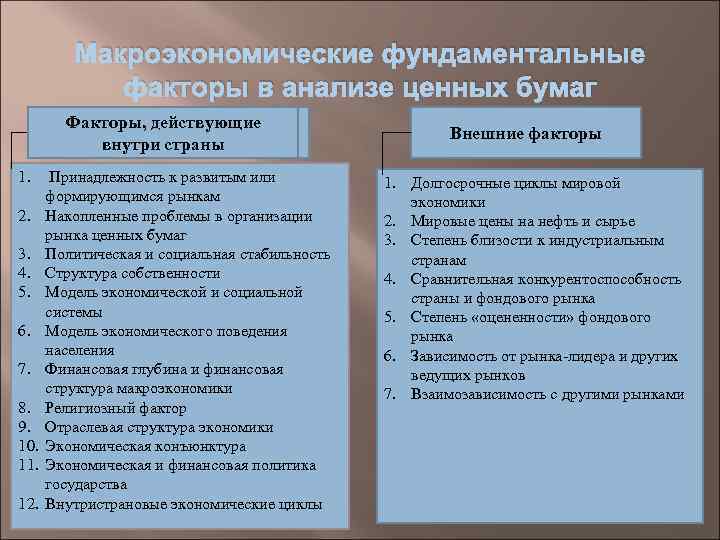 Макроэкономические фундаментальные факторы в анализе ценных бумаг

Факторы, действующие внутри страны

1. Принадлежность к развитым или формирующимся рынкам
2. Накопленные проблемы в организации рынка ценных бумаг
3. Политическая и социальная стабильность
4. Структура собственности
5. Модель экономической и социальной системы
6. Модель экономического поведения населения
7. Финансовая глубина и финансовая структура макроэкономики
8. Религиозный фактор
9. Отраслевая структура экономики
10. Экономическая конъюнктура
11. Экономическая и финансовая политика государства
12. Внутристрановые экономические циклы

Внешние факторы

1. Долгосрочные циклы мировой экономики
2. Мировые цены на нефть и сырье
3. Степень близости к индустриальным странам
4. Сравнительная конкурентоспособность страны и фондового рынка
5. Степень «оцененности» фондового рынка
6. Зависимость от рынка-лидера и других ведущих рынков
7. Взаимозависимость с другими рынками